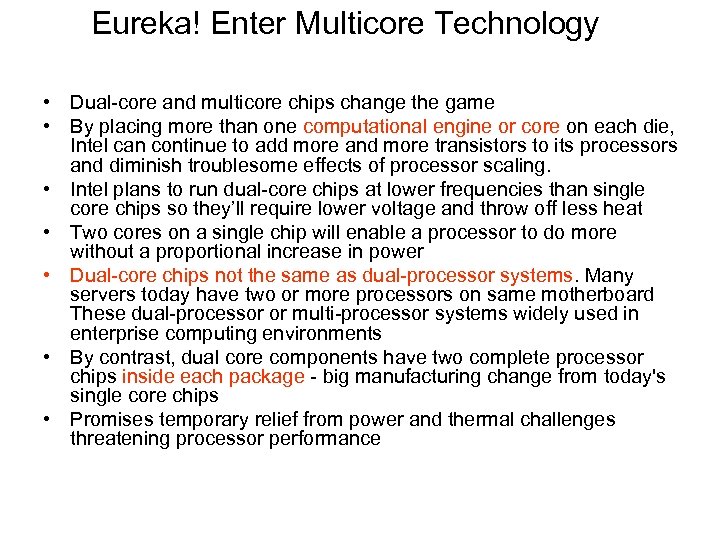 Eureka! Enter Multicore Technology

• Dual-core and multicore chips change the game
• By placing more than one computational engine or core on each die, Intel can continue to add more and more transistors to its processors and diminish troublesome effects of processor scaling.
• Intel plans to run dual-core chips at lower frequencies than single core chips so they'll require lower voltage and throw off less heat
• Two cores on a single chip will enable a processor to do more without a proportional increase in power
• Dual-core chips not the same as dual-processor systems. Many servers today have two or more processors on same motherboard These dual-processor or multi-processor systems widely used in enterprise computing environments
• By contrast, dual core components have two complete processor chips inside each package - big manufacturing change from today's single core chips
• Promises temporary relief from power and thermal challenges threatening processor performance